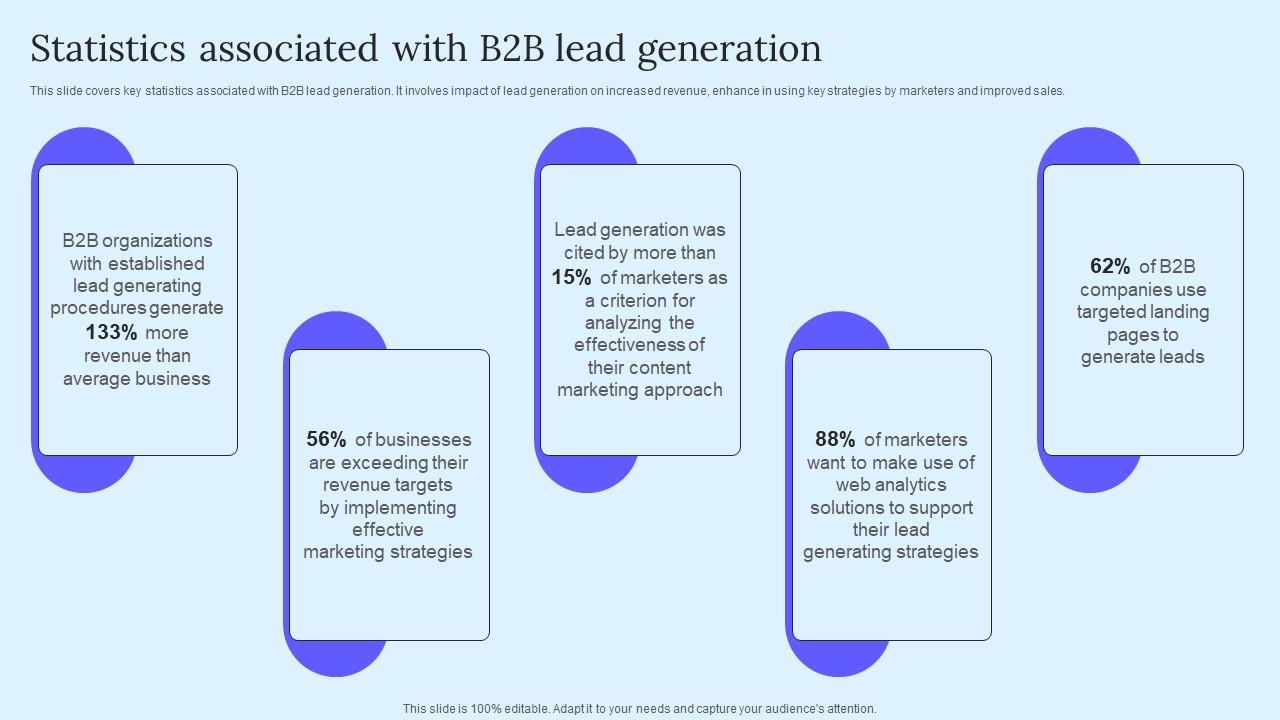 Statistics associated with B2B lead generation

This slide covers key statistics associated with B2B lead generation. It involves impact of lead generation on increased revenue, enhance in using key strategies by marketers and improved sales.

B2B organizations with established lead generating procedures generate 133% more revenue than average business

56% of businesses are exceeding their revenue targets by implementing effective marketing strategies

Lead generation was cited by more than 15% of marketers as a criterion for analyzing the effectiveness of their content marketing approach

88% of marketers want to make use of web analytics solutions to support their lead generating strategies

62% of B2B companies use targeted landing pages to generate leads

This slide is 100% editable. Adapt it to your needs and capture your audience's attention.